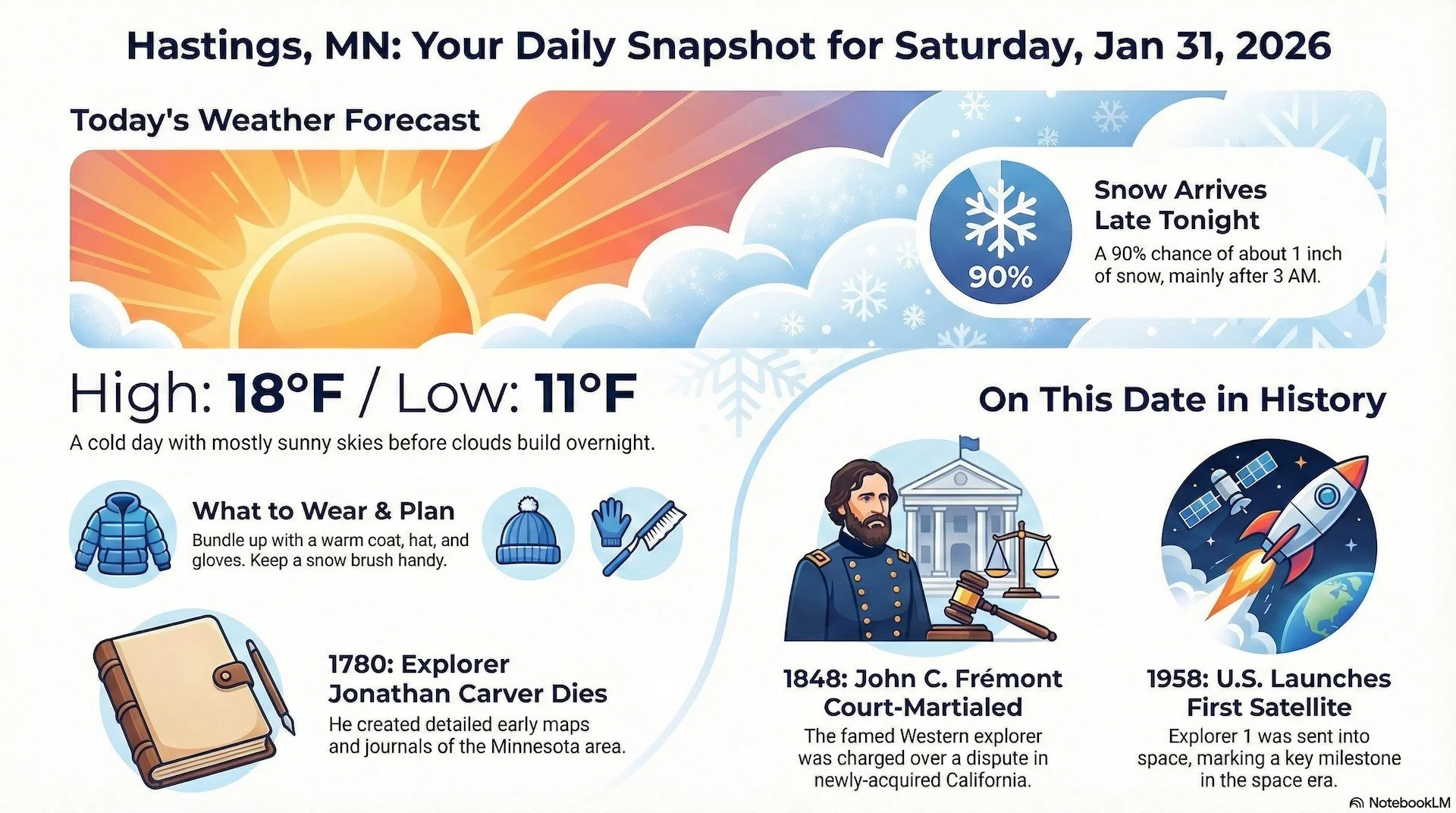 Hastings, MN: Your Daily Snapshot for Saturday, Jan 31, 2026

Today's Weather Forecast

90%

Snow Arrives Late Tonight

A 90% chance of about 1 inch of snow, mainly after 3 AM.

High: 18°F / Low: 11°F

A cold day with mostly sunny skies before clouds build overnight.

What to Wear & Plan

Bundle up with a warm coat, hat, and gloves. Keep a snow brush handy.

On This Date in History

1780: Explorer Jonathan Carver Dies

He created detailed early maps and journals of the Minnesota area.

1848: John C. Frémont Court-Martialed

The famed Western explorer was charged over a dispute in newly-acquired California.

1958: U.S. Launches First Satellite

Explorer 1 was sent into space, marking a key milestone in the space era.

NotebookLM